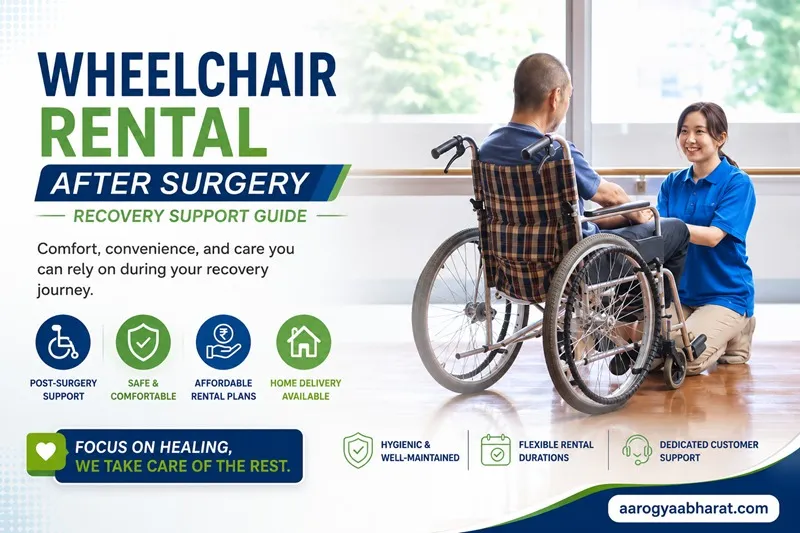 WHEELCHAIR RENTAL

AFTER SURGERY

RECOVERY SUPPORT GUIDE

Comfort, convenience, and care you can rely on during your recovery journey.

POST-SURGERY SUPPORT

SAFE & COMFORTABLE

AFFORDABLE RENTAL PLANS

HOME DELIVERY AVAILABLE

FOCUS ON HEALING, WE TAKE CARE OF THE REST.

HYGIENIC & WELL-MAINTAINED

FLEXIBLE RENTAL DURATIONS

DEDICATED CUSTOMER SUPPORT

aarogyaabharat.com